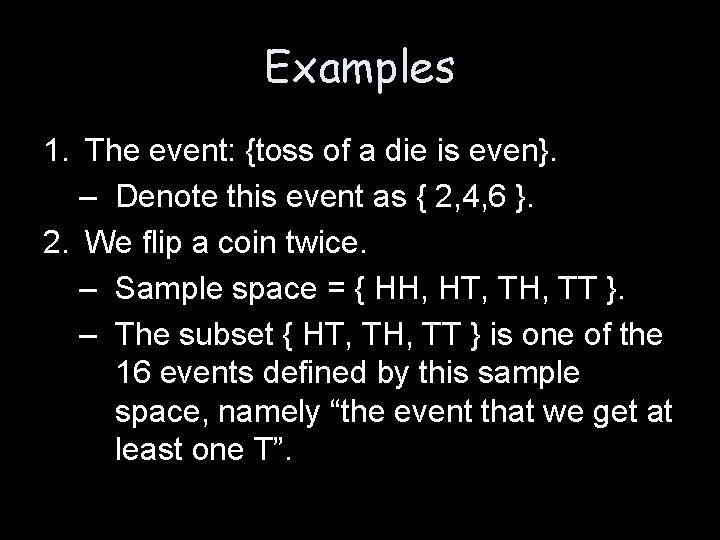 Examples

1. The event: {toss of a die is even}.
– Denote this event as { 2,4,6 }.
2. We flip a coin twice.
– Sample space = { HH, HT, TH, TT }.
– The subset { HT, TH, TT } is one of the 16 events defined by this sample space, namely “the event that we get at least one T”.